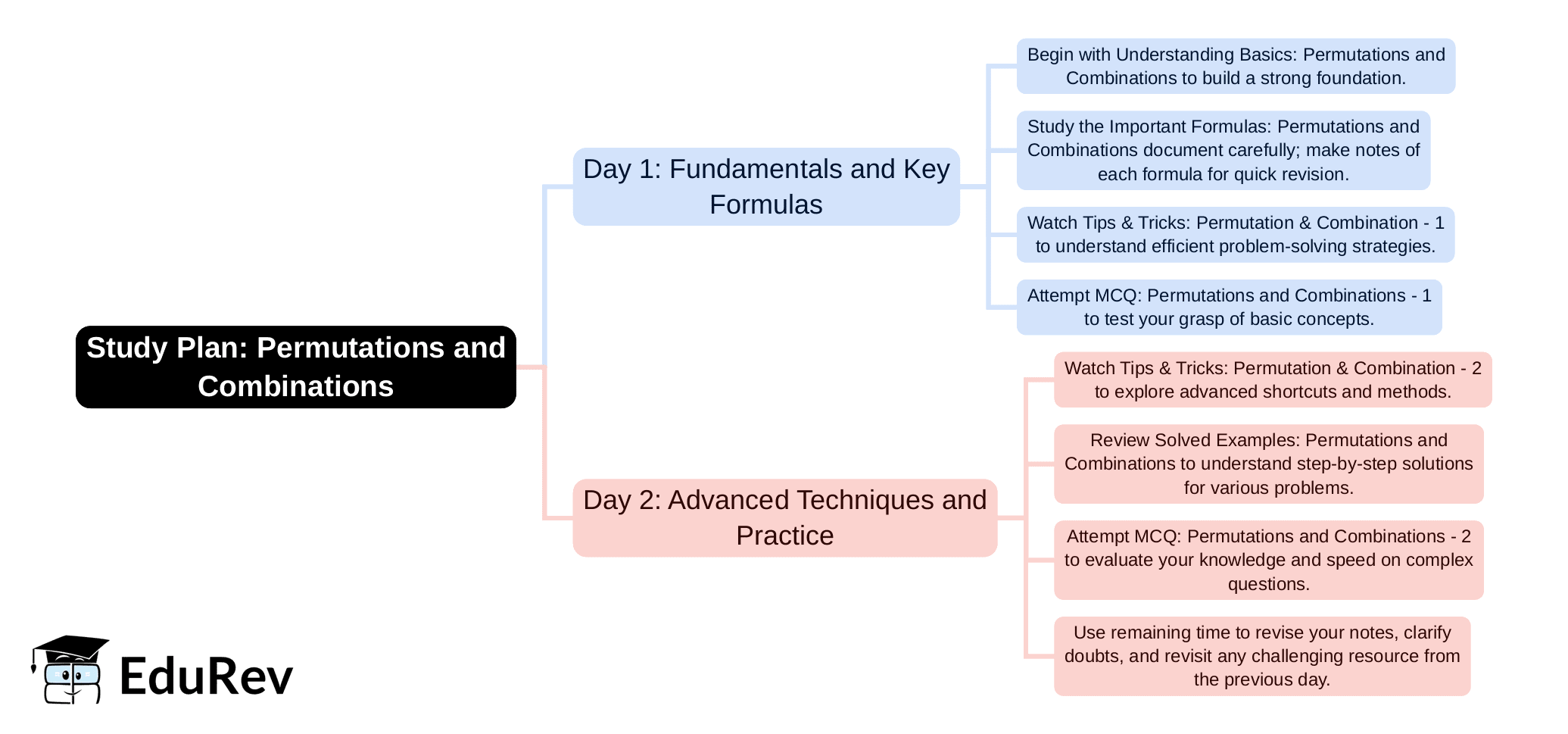 Study Plan: Permutations and Combinations

Day 1: Fundamentals and Key Formulas

Begin with Understanding Basics: Permutations and Combinations to build a strong foundation.

Study the Important Formulas: Permutations and Combinations document carefully; make notes of each formula for quick revision.

Watch Tips & Tricks: Permutation & Combination - 1 to understand efficient problem-solving strategies.

Attempt MCQ: Permutations and Combinations - 1 to test your grasp of basic concepts.

Day 2: Advanced Techniques and Practice

Watch Tips & Tricks: Permutation & Combination - 2 to explore advanced shortcuts and methods.

Review Solved Examples: Permutations and Combinations to understand step-by-step solutions for various problems.

Attempt MCQ: Permutations and Combinations - 2 to evaluate your knowledge and speed on complex questions.

Use remaining time to revise your notes, clarify doubts, and revisit any challenging resource from the previous day.

EduRev